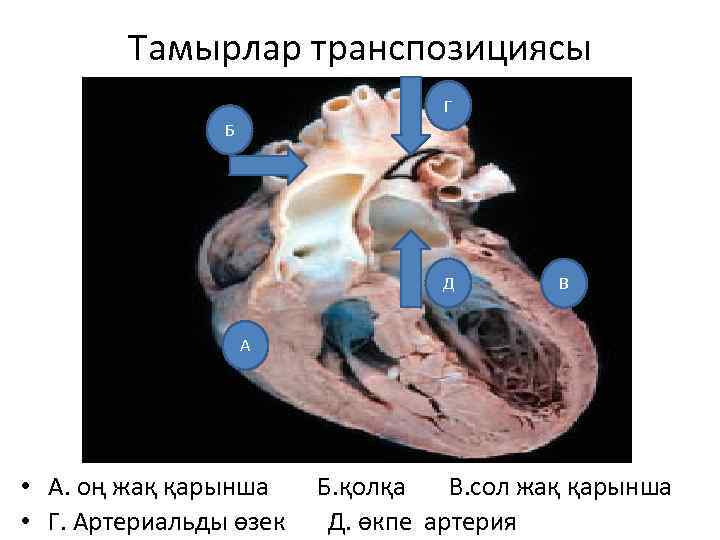 Тамырлар транспозициясы

Б

Г

Д

В

А

• А. оң жақ қарынша Б.қолқа В.сол жақ қарынша
• Г. Артериальды өзек Д. өкпе артерия